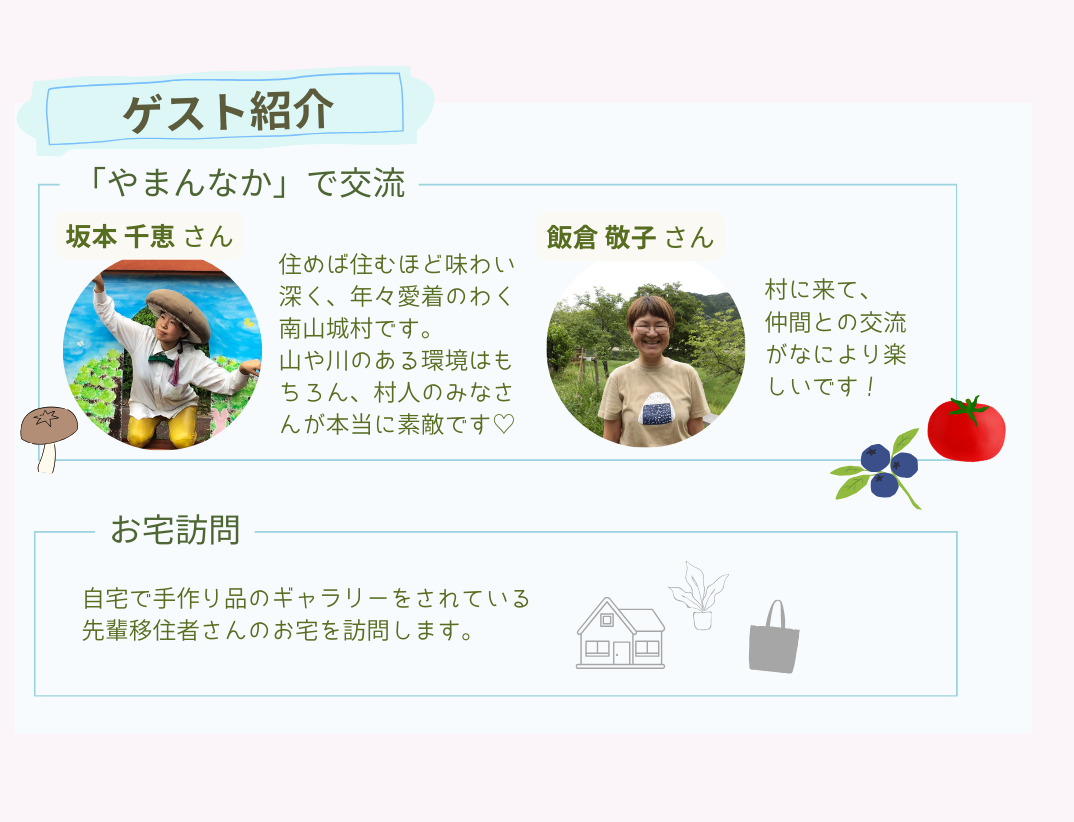 ゲスト紹介

「やまんなか」で交流

坂本 千恵 さん

住めば住むほど味わい深く、年々愛着のわく南山城村です。
山や川のある環境はもちろん、村人のみなさんが本当に素敵です♡

飯倉 敬子 さん

村に来て、仲間との交流がなにより楽しいです！

お宅訪問

自宅で手作り品のギャラリーをされている先輩移住者さんのお宅を訪問します。